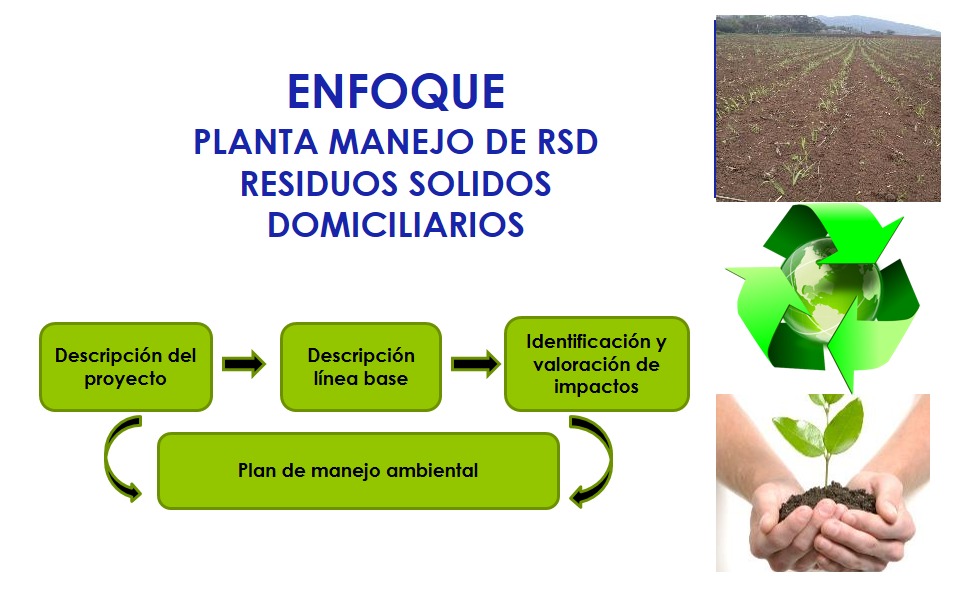 ENFOQUE
PLANTA MANEJO DE RSD
RESIDUOS SOLIDOS
DOMICILIARIOS

Descripción del proyecto

Descripción línea base

Identificación y valoración de impactos

Plan de manejo ambiental